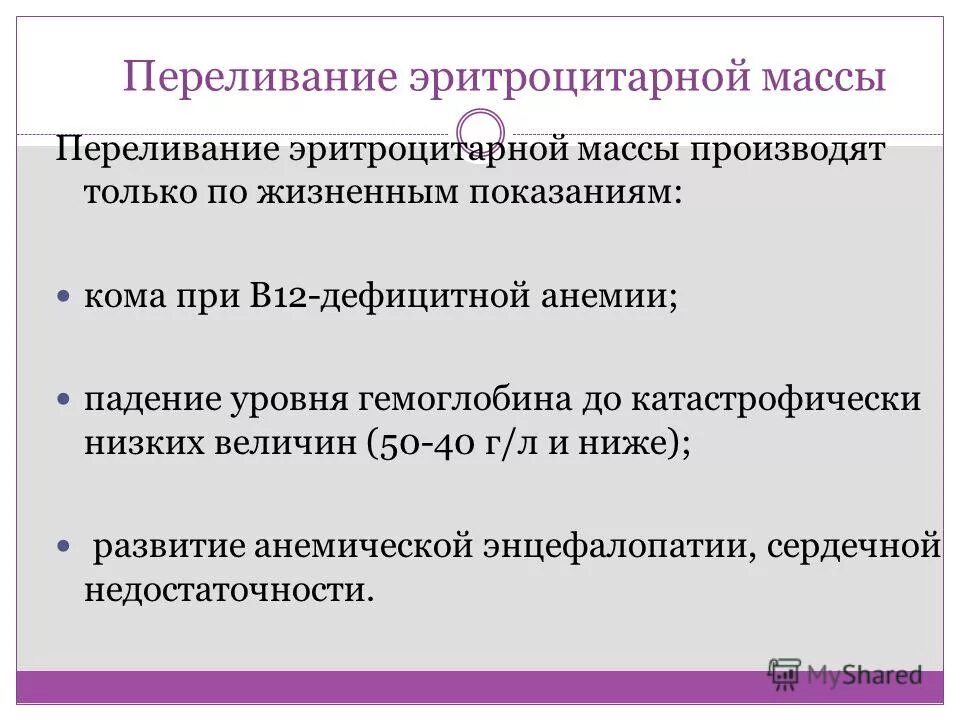 Переливание эритроцитарной массы

Переливание эритроцитарной массы производят только по жизненным показаниям:

кома при В12-дефицитной анемии;

падение уровня гемоглобина до катастрофически низких величин (50-40 г/л и ниже);

развитие анемической энцефалопатии, сердечной недостаточности.

MyShared